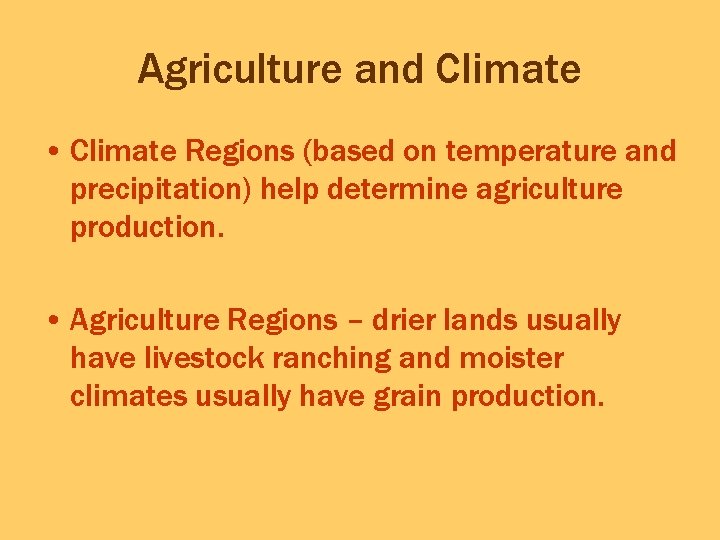 Agriculture and Climate

• Climate Regions (based on temperature and precipitation) help determine agriculture production.

• Agriculture Regions – drier lands usually have livestock ranching and moister climates usually have grain production.